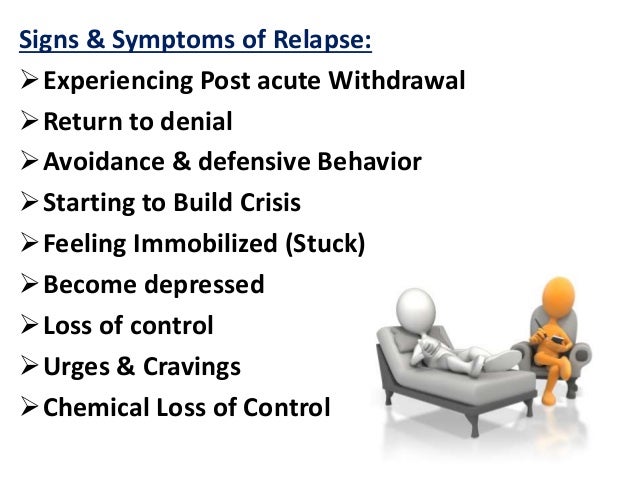 Signs & Symptoms of Relapse:

➢ Experiencing Post acute Withdrawal
➢ Return to denial
➢ Avoidance & defensive Behavior
➢ Starting to Build Crisis
➢ Feeling Immobilized (Stuck)
➢ Become depressed
➢ Loss of control
➢ Urges & Cravings
➢ Chemical Loss of Control